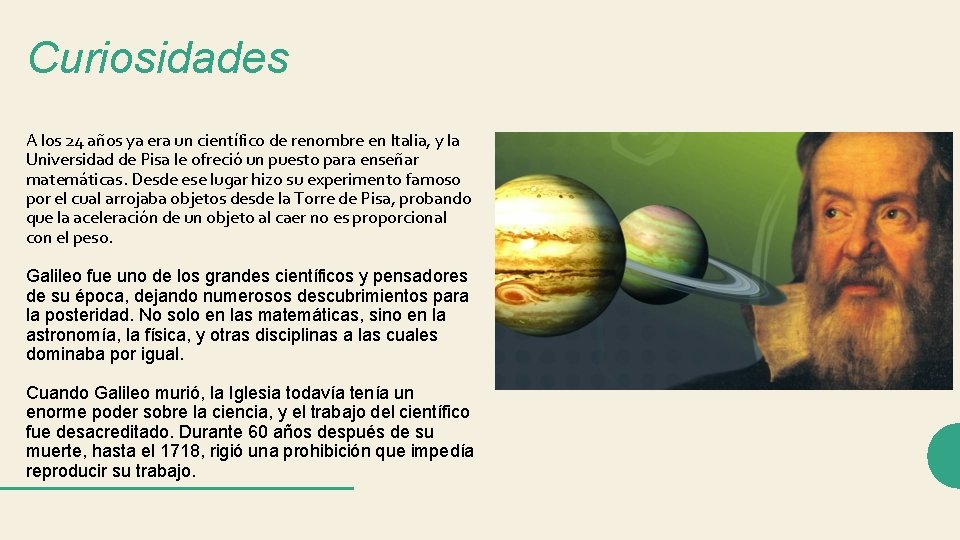 Curiosidades

A los 24 años ya era un científico de renombre en Italia, y la Universidad de Pisa le ofreció un puesto para enseñar matemáticas. Desde ese lugar hizo su experimento famoso por el cual arrojaba objetos desde la Torre de Pisa, probando que la aceleración de un objeto al caer no es proporcional con el peso.

Galileo fue uno de los grandes científicos y pensadores de su época, dejando numerosos descubrimientos para la posteridad. No solo en las matemáticas, sino en la astronomía, la física, y otras disciplinas a las cuales dominaba por igual.

Cuando Galileo murió, la Iglesia todavía tenía un enorme poder sobre la ciencia, y el trabajo del científico fue desacreditado. Durante 60 años después de su muerte, hasta el 1718, rigió una prohibición que impedía reproducir su trabajo.